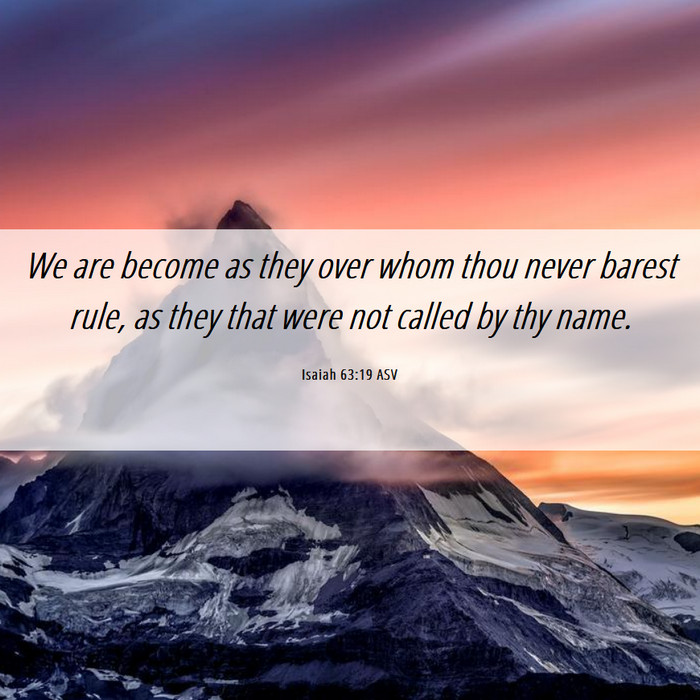 We are become as they over whom thou never barest rule, as they that were not called by thy name.

Isaiah 63:19 ASV